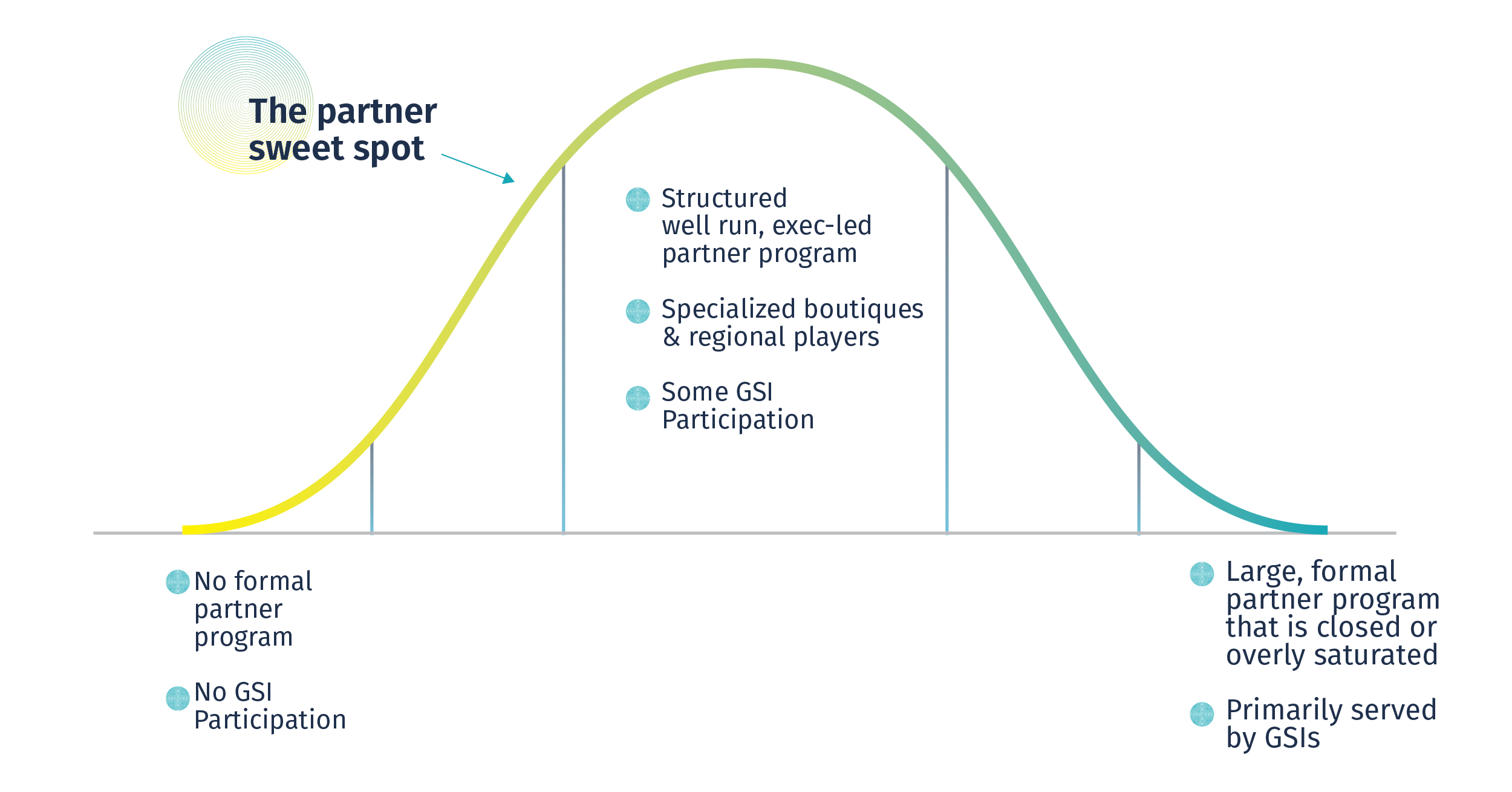 The partner sweet spot

Structured well run, exec-led partner program

Specialized boutiques & regional players

Some GSI Participation

No formal partner program

No GSI Participation

Large, formal partner program that is closed or overly saturated

Primarily served by GSIs